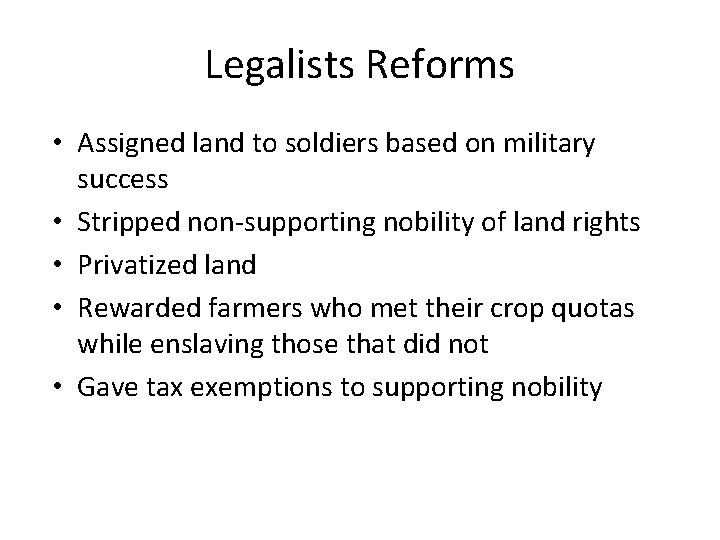 Legalists Reforms

• Assigned land to soldiers based on military success
• Stripped non-supporting nobility of land rights
• Privatized land
• Rewarded farmers who met their crop quotas while enslaving those that did not
• Gave tax exemptions to supporting nobility